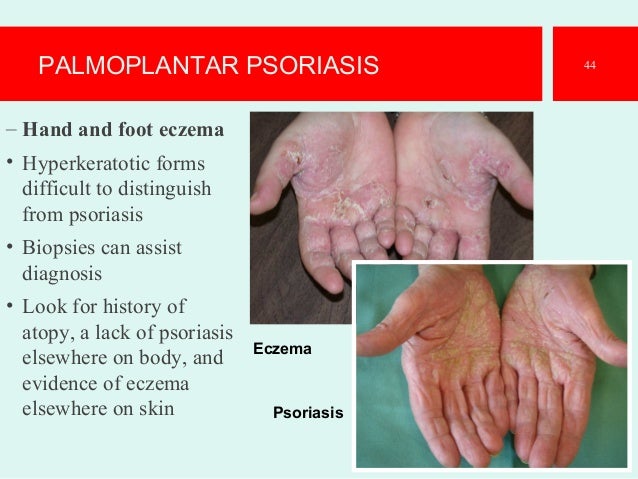 PALMOPLANTAR PSORIASIS

44

– Hand and foot eczema

• Hyperkeratotic forms difficult to distinguish from psoriasis

• Biopsies can assist diagnosis

• Look for history of atopy, a lack of psoriasis elsewhere on body, and evidence of eczema elsewhere on skin

Eczema

Psoriasis